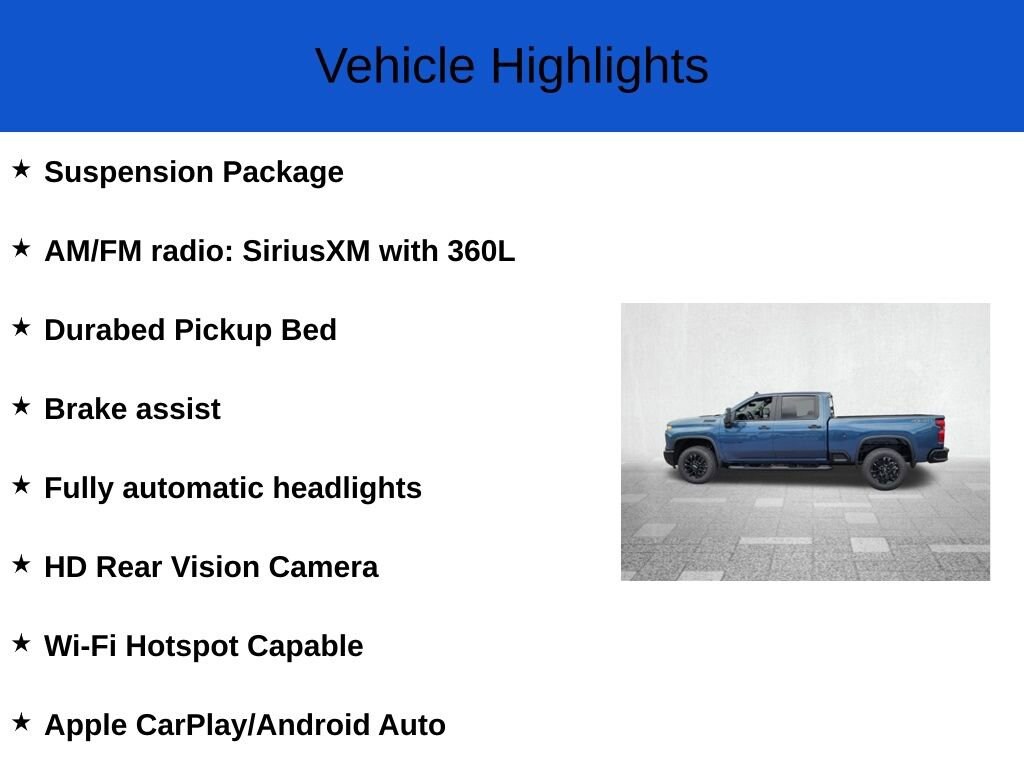 Vehicle Highlights

★ Suspension Package

★ AM/FM radio: SiriusXM with 360L

★ Durabed Pickup Bed

★ Brake assist

★ Fully automatic headlights

★ HD Rear Vision Camera

★ Wi-Fi Hotspot Capable

★ Apple CarPlay/Android Auto